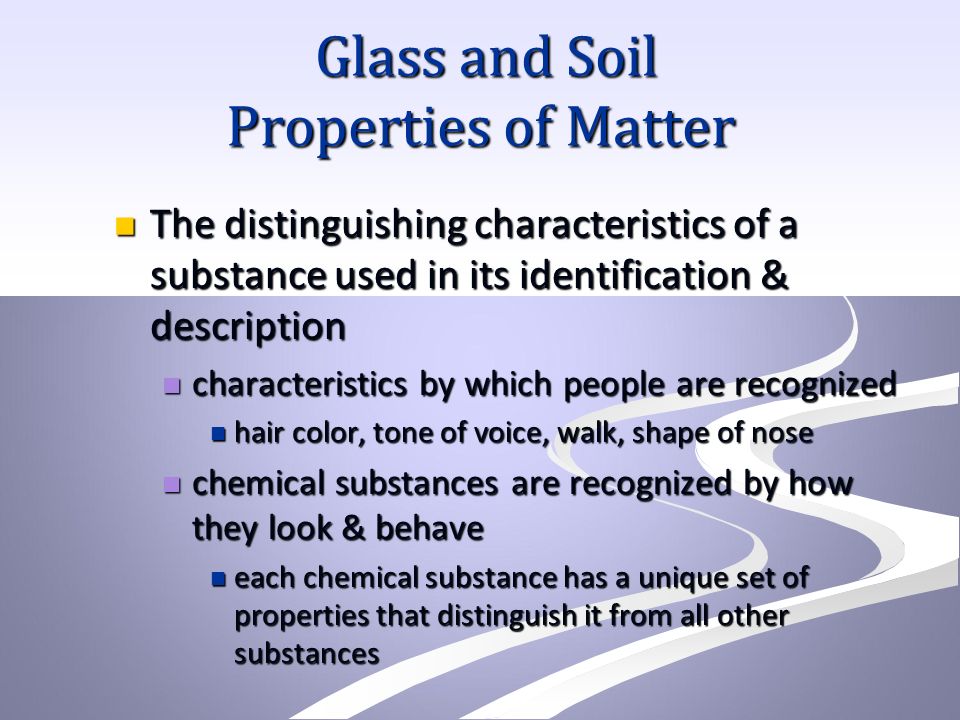 Glass and Soil
Properties of Matter

The distinguishing characteristics of a substance used in its identification & description

characteristics by which people are recognized

hair color, tone of voice, walk, shape of nose

chemical substances are recognized by how they look & behave

each chemical substance has a unique set of properties that distinguish it from all other substances